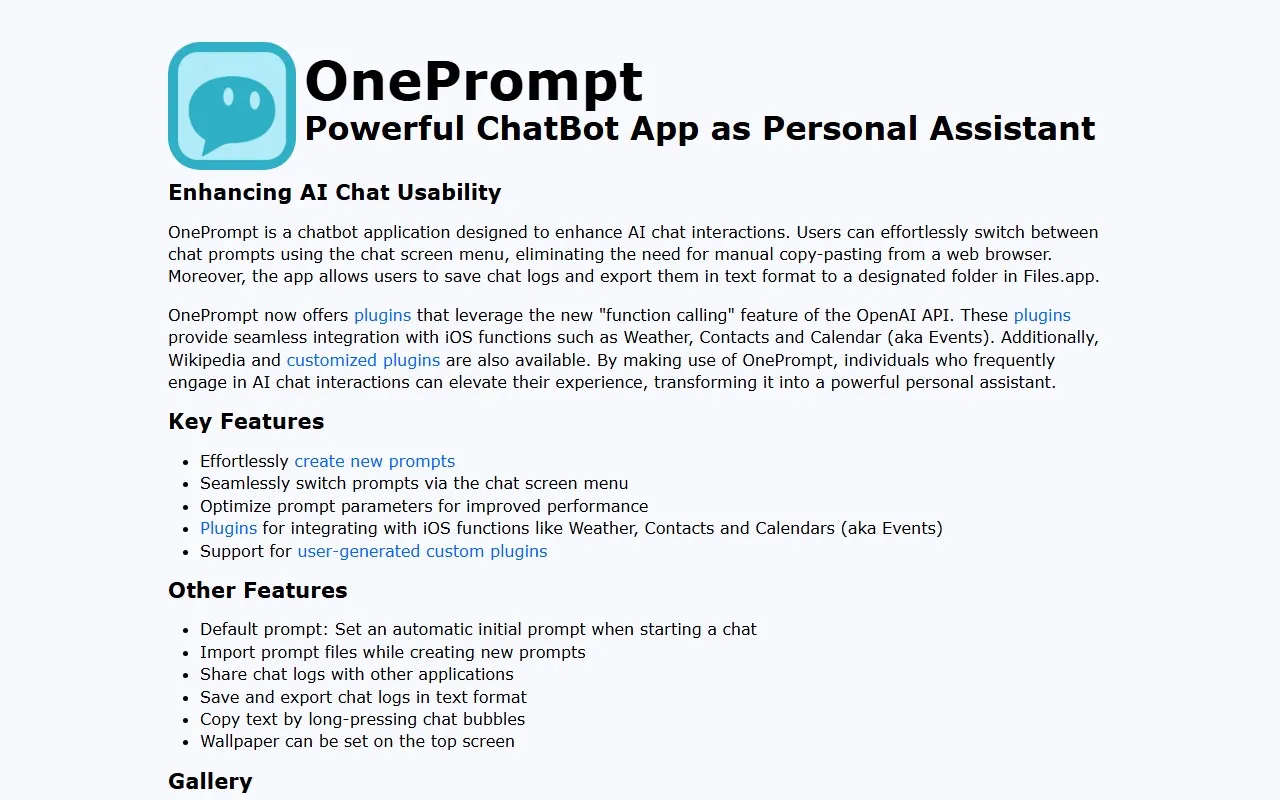 OnePrompt
Powerful ChatBot App as Personal Assistant

Enhancing AI Chat Usability

OnePrompt is a chatbot application designed to enhance AI chat interactions. Users can effortlessly switch between chat prompts using the chat screen menu, eliminating the need for manual copy-pasting from a web browser. Moreover, the app allows users to save chat logs and export them in text format to a designated folder in Files.app.

OnePrompt now offers plugins that leverage the new "function calling" feature of the OpenAI API. These plugins provide seamless integration with iOS functions such as Weather, Contacts and Calendar (aka Events). Additionally, Wikipedia and customized plugins are also available. By making use of OnePrompt, individuals who frequently engage in AI chat interactions can elevate their experience, transforming it into a powerful personal assistant.

Key Features

- Effortlessly create new prompts
- Seamlessly switch prompts via the chat screen menu
- Optimize prompt parameters for improved performance
- Plugins for integrating with iOS functions like Weather, Contacts and Calendars (aka Events)
- Support for user-generated custom plugins

Other Features

- Default prompt: Set an automatic initial prompt when starting a chat
- Import prompt files while creating new prompts
- Share chat logs with other applications
- Save and export chat logs in text format
- Copy text by long-pressing chat bubbles
- Wallpaper can be set on the top screen

Gallery